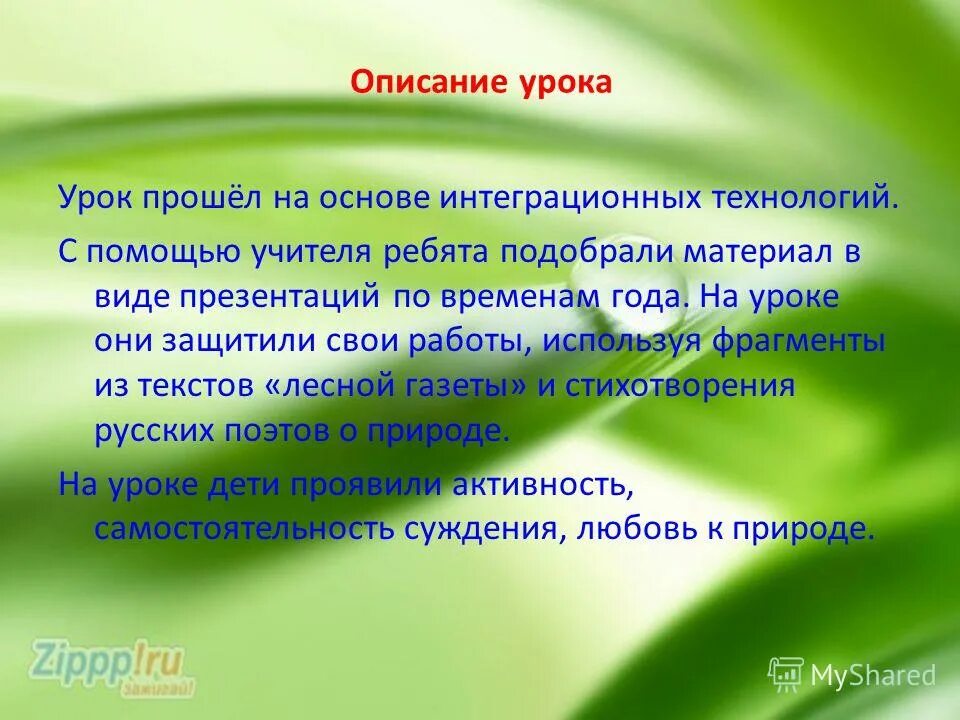 Описание урока

Урок прошёл на основе интеграционных технологий.

С помощью учителя ребята подобрали материал в виде презентаций по временам года. На уроке они защитили свои работы, используя фрагменты из текстов «лесной газеты» и стихотворения русских поэтов о природе.

На уроке дети проявили активность, самостоятельность суждения, любовь к природе.

Zippp!ru зажигай!

MyShared